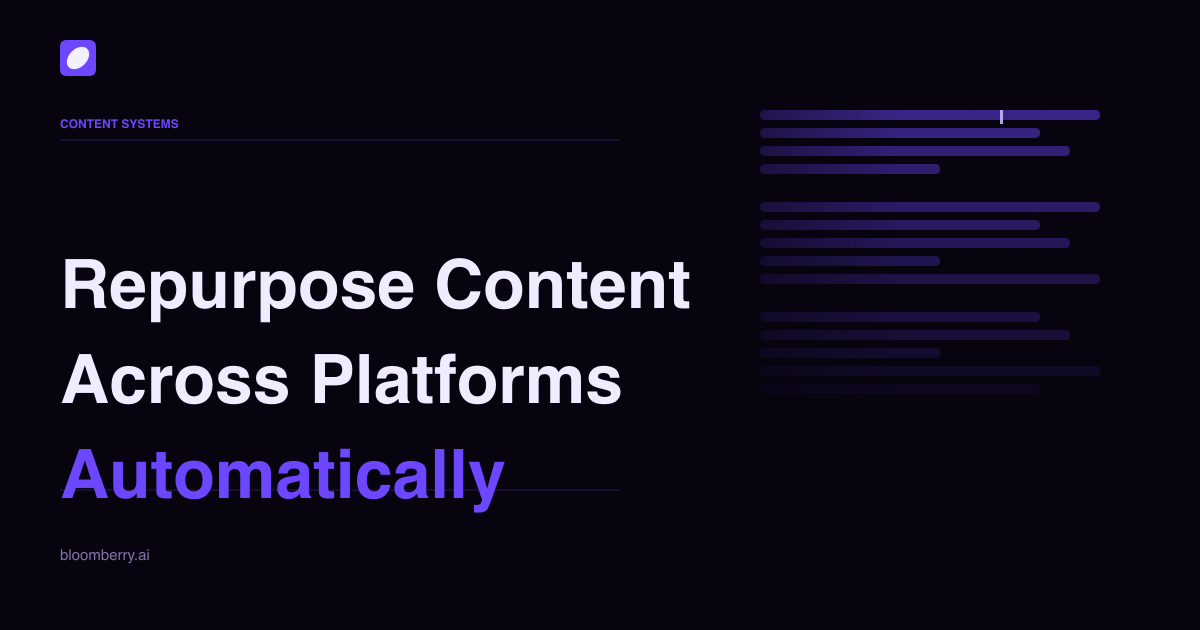 CONTENT SYSTEMS

Repurpose Content Across Platforms Automatically

bloomberry.ai